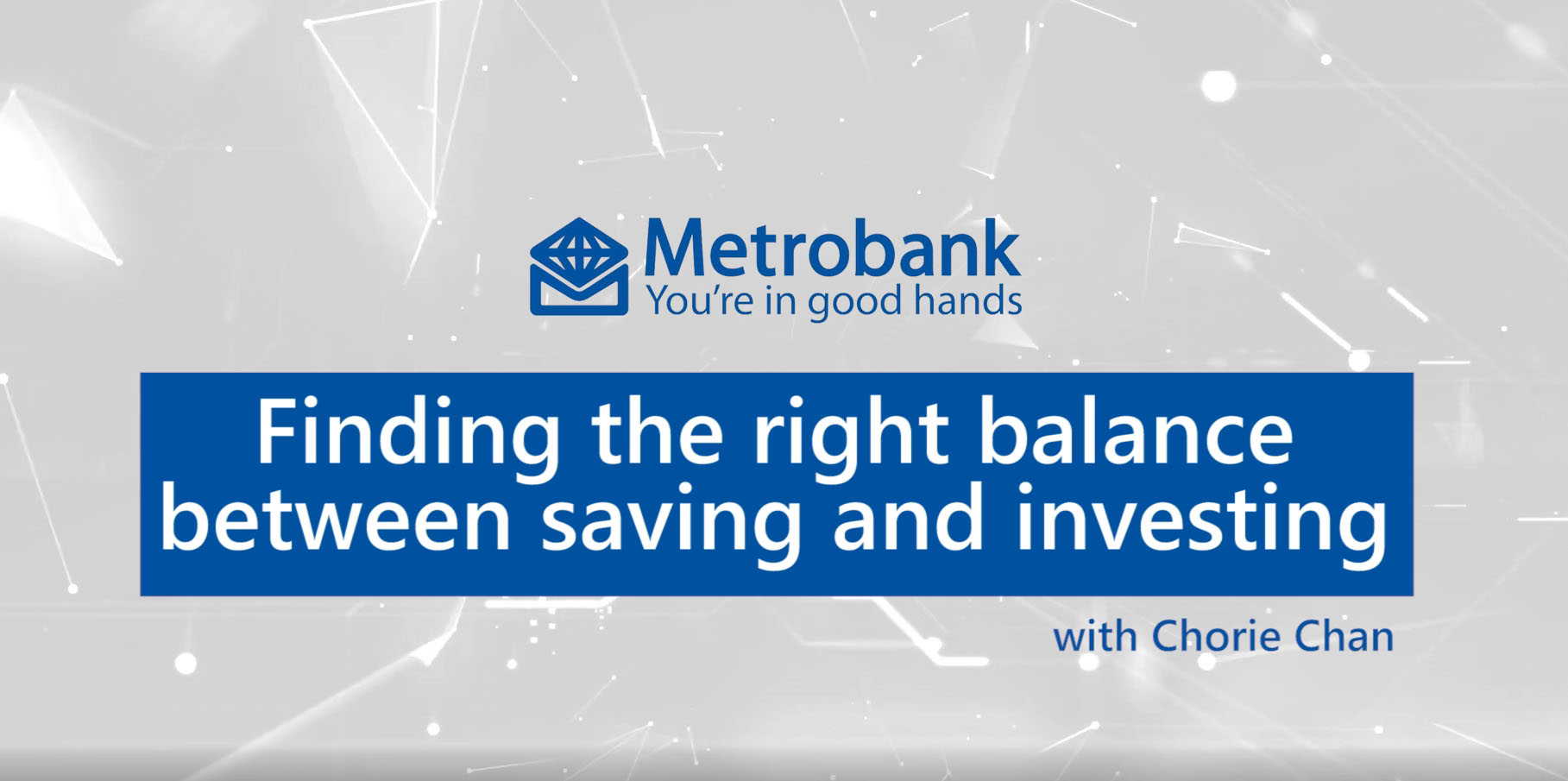 Metrobank
You're in good hands

Finding the right balance between saving and investing

with Chorie Chan